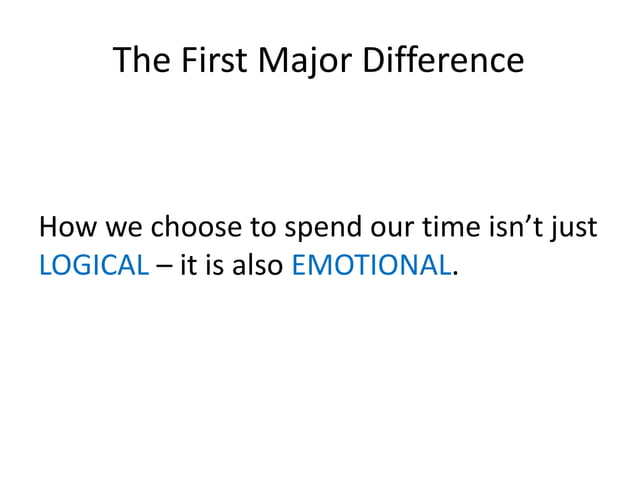 The First Major Difference

How we choose to spend our time isn’t just LOGICAL – it is also EMOTIONAL.